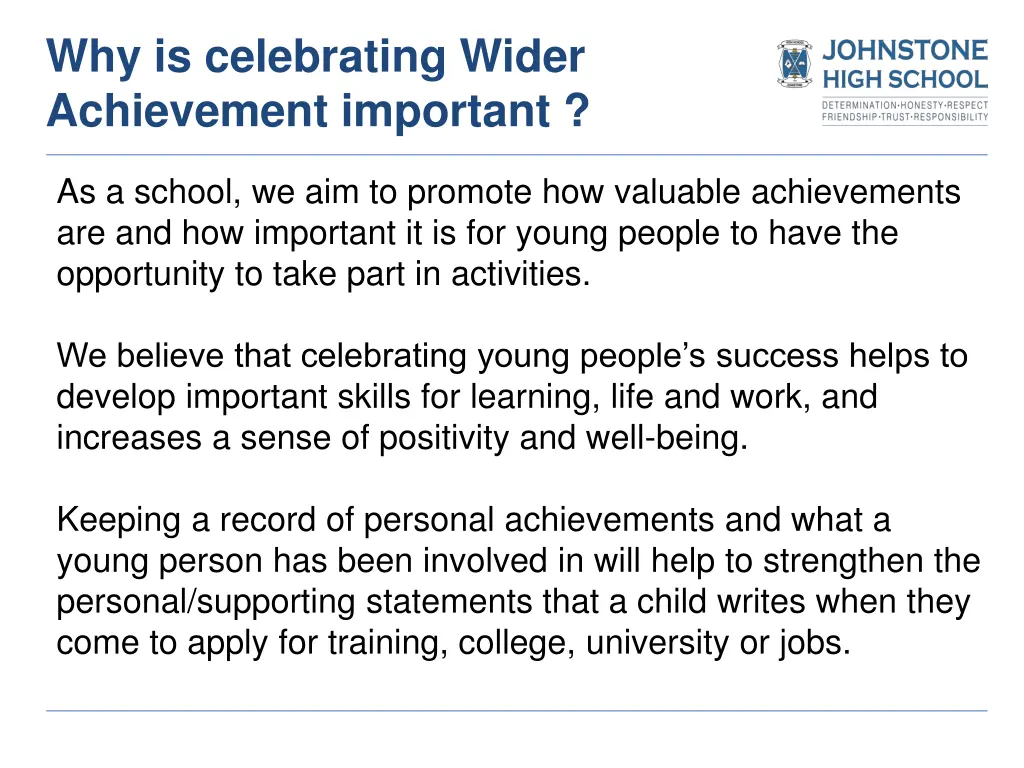 Why is celebrating Wider Achievement important ?

JOHNSTONE HIGH SCHOOL
DETERMINATION·HONESTY·RESPECT
FRIENDSHIP·TRUST·RESPONSIBILITY

As a school, we aim to promote how valuable achievements are and how important it is for young people to have the opportunity to take part in activities.

We believe that celebrating young people's success helps to develop important skills for learning, life and work, and increases a sense of positivity and well-being.

Keeping a record of personal achievements and what a young person has been involved in will help to strengthen the personal/supporting statements that a child writes when they come to apply for training, college, university or jobs.